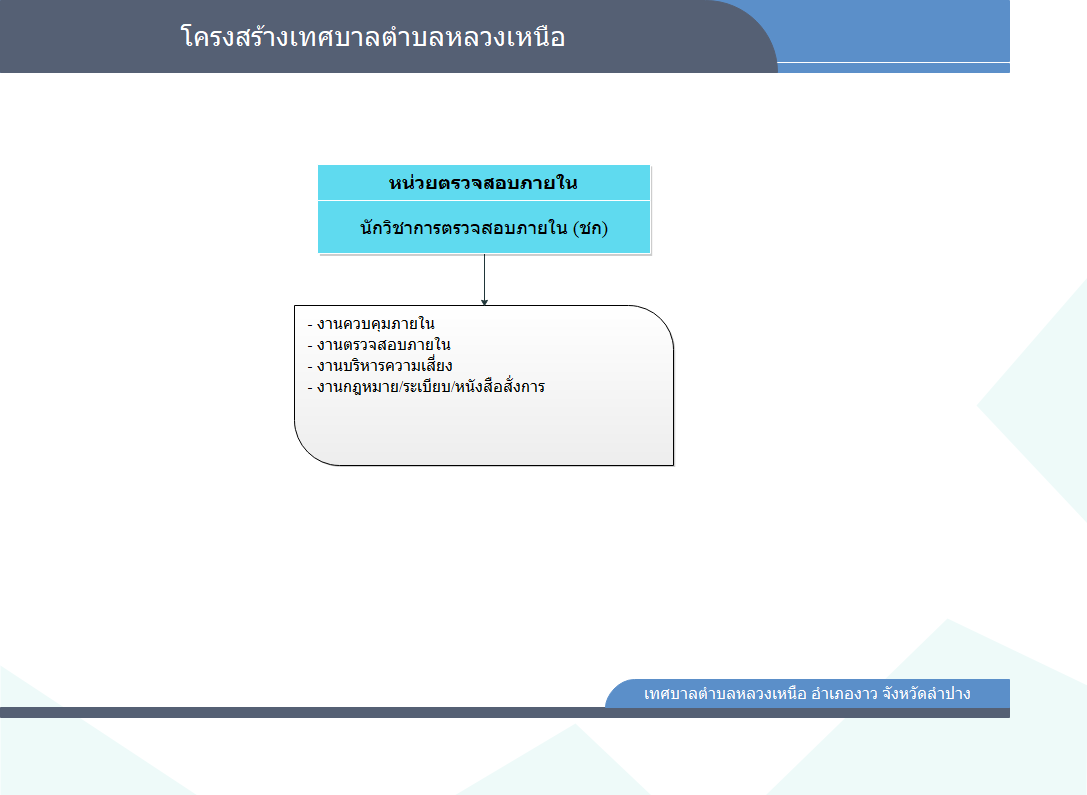 โครงสร้างเทศบาลตำบลหลวงเหนือ

หน่วยตรวจสอบภายใน

นักวิชาการตรวจสอบภายใน (ชก)

- งานควบคุมภายใน
- งานตรวจสอบภายใน
- งานบริหารความเสี่ยง
- งานกฎหมาย/ระเบียบ/หนังสือสั่งการ

เทศบาลตำบลหลวงเหนือ อำเภองาว จังหวัดลำปาง